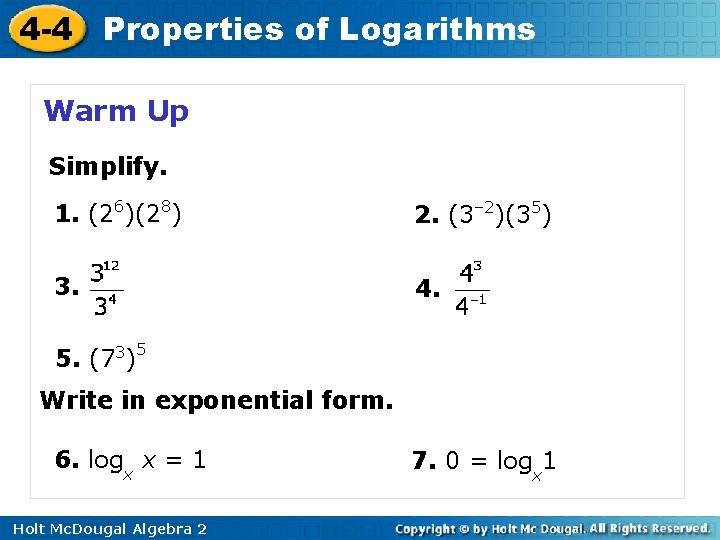 4-4 Properties of Logarithms

Warm Up

Simplify.

1. $(2^6)(2^8)$

2. $(3^{-2})(3^5)$

3. $\frac{3^{12}}{3^4}$

4. $\frac{4^3}{4^{-1}}$

5. $(7^3)^5$

Write in exponential form.

6. $\log_x x = 1$

7. $0 = \log_x 1$

Holt McDougal Algebra 2

Copyright © by Holt Mc Dougal. All Rights Reserved.